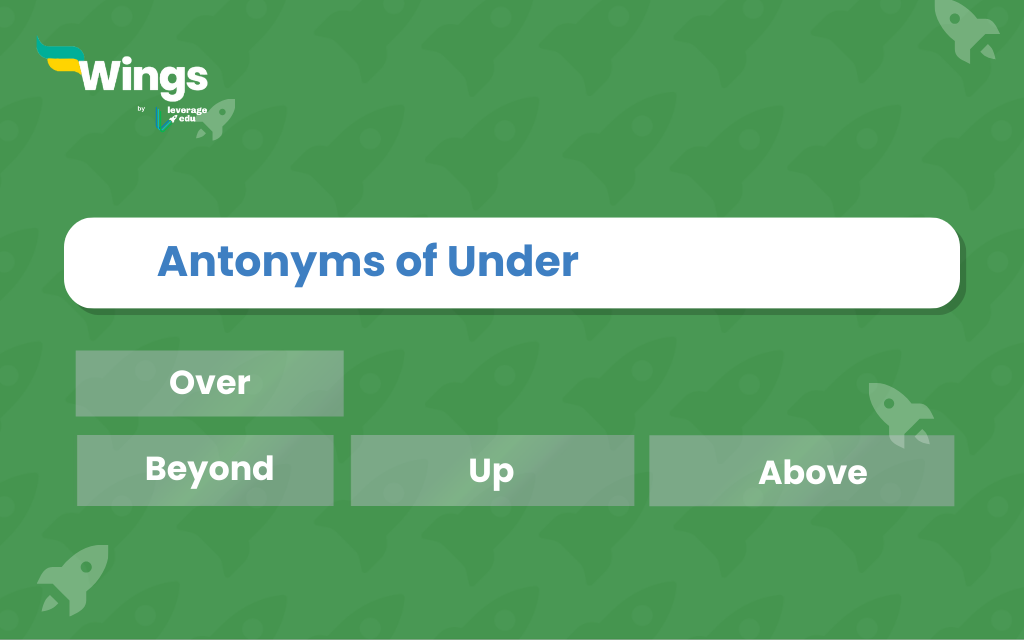 Wings
by leverage edu

Antonyms of Under

Over

Beyond

Up

Above